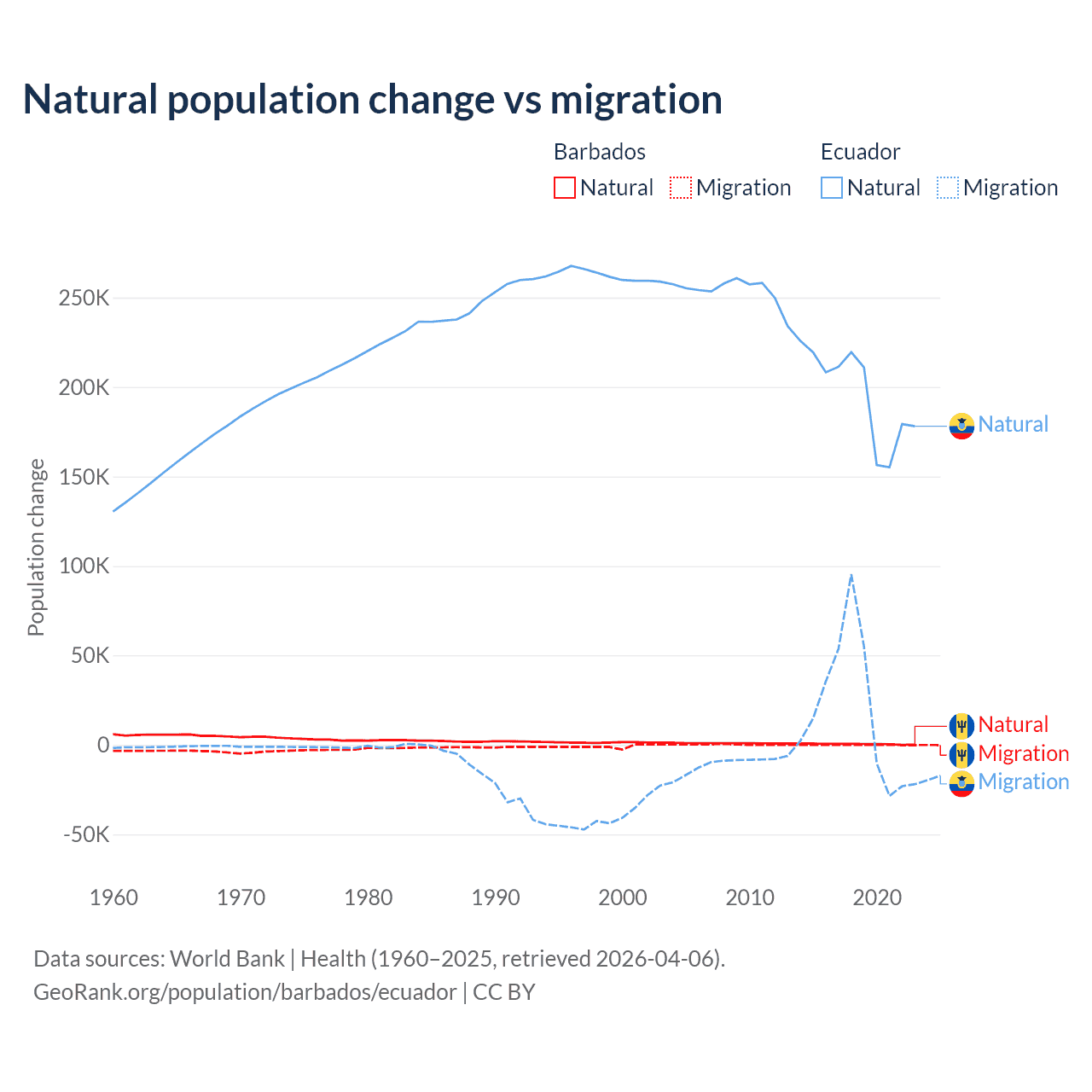 Natural population change vs migration

Barbados
Natural Migration

Ecuador
Natural Migration

Population change

250K
200K
150K
100K
50K
0
-50K

1960 1970 1980 1990 2000 2010 2020

Natural
Natural
Migration
Migration

Data sources: World Bank | Health (1960–2025, retrieved 2026-04-06).
GeoRank.org/population/barbados/ecuador | CC BY